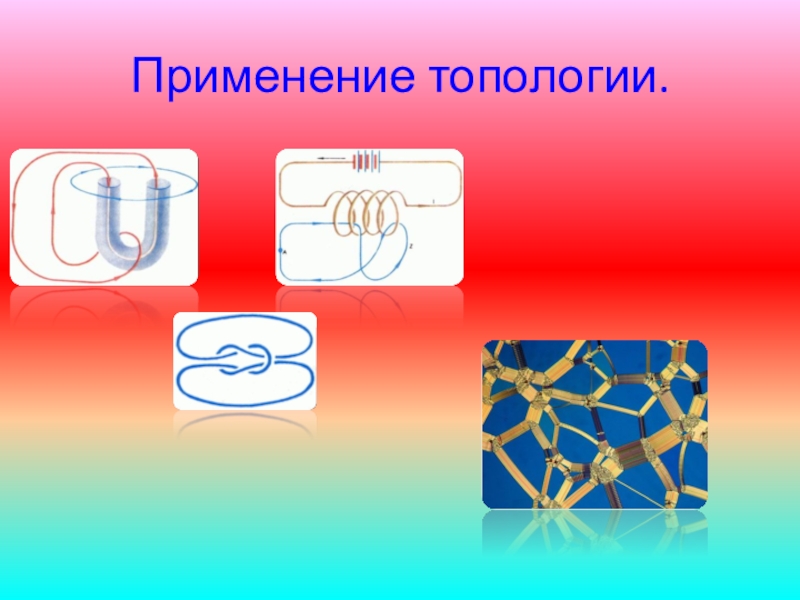 Применение топологии.